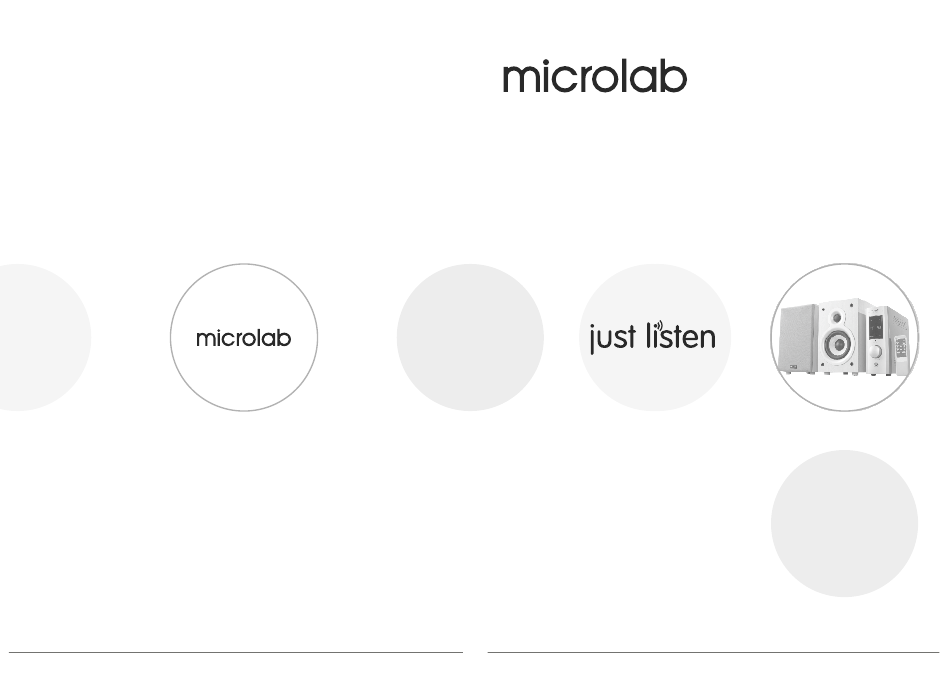 microlab

microlab

just listen